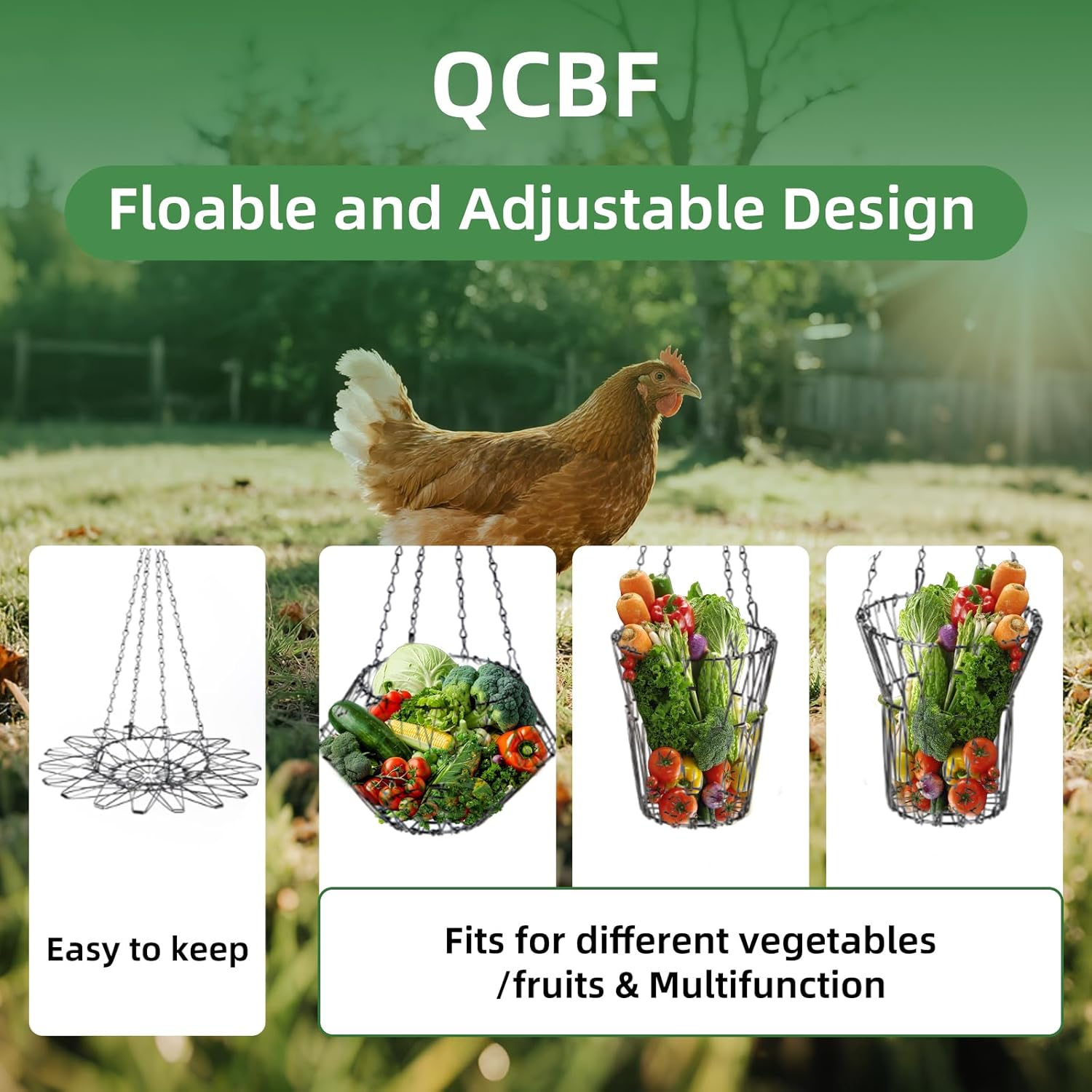 QCBF

Floable and Adjustable Design

Easy to keep

Fits for different vegetables /fruits & Multifunction